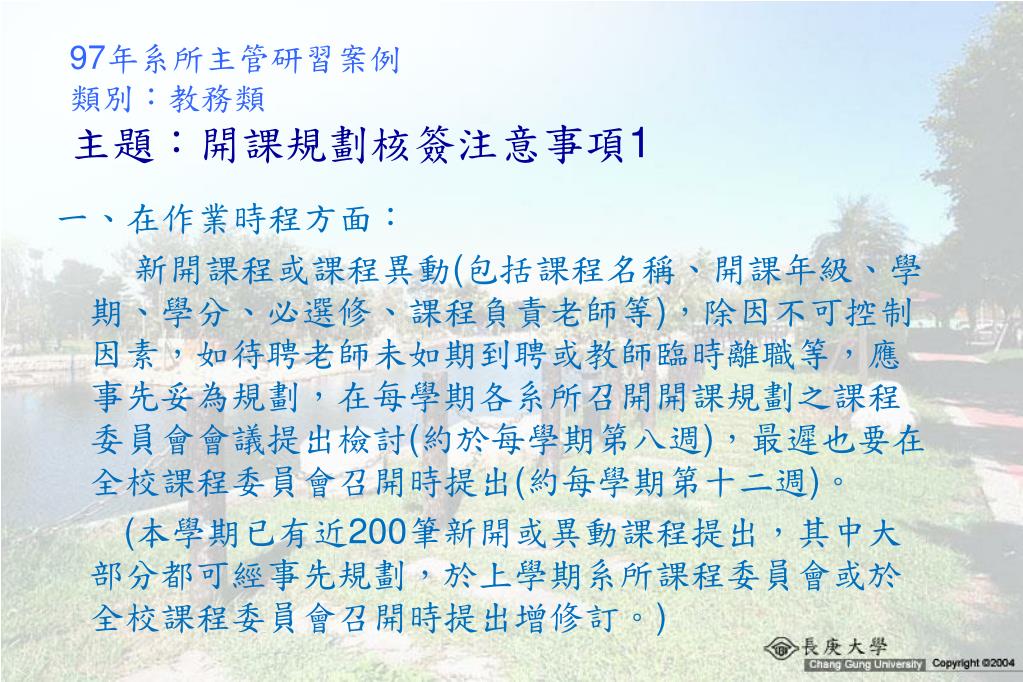 97年系所主管研習案例
類別：教務類
主題：開課規劃核簽注意事項1

一、在作業時程方面：

新開課程或課程異動(包括課程名稱、開課年級、學期、學分、必選修、課程負責老師等)，除因不可控制因素，如待聘老師未如期到聘或教師臨時離職等，應事先妥為規劃，在每學期各系所召開開課規劃之課程委員會會議提出檢討(約於每學期第八週)，最遲也要在全校課程委員會召開時提出(約每學期第十二週)。

(本學期已有近200筆新開或異動課程提出，其中大部分都可經事先規劃，於上學期系所課程委員會或於全校課程委員會召開時提出增修訂。)

長庚大學
Chang Gung University Copyright ©2004